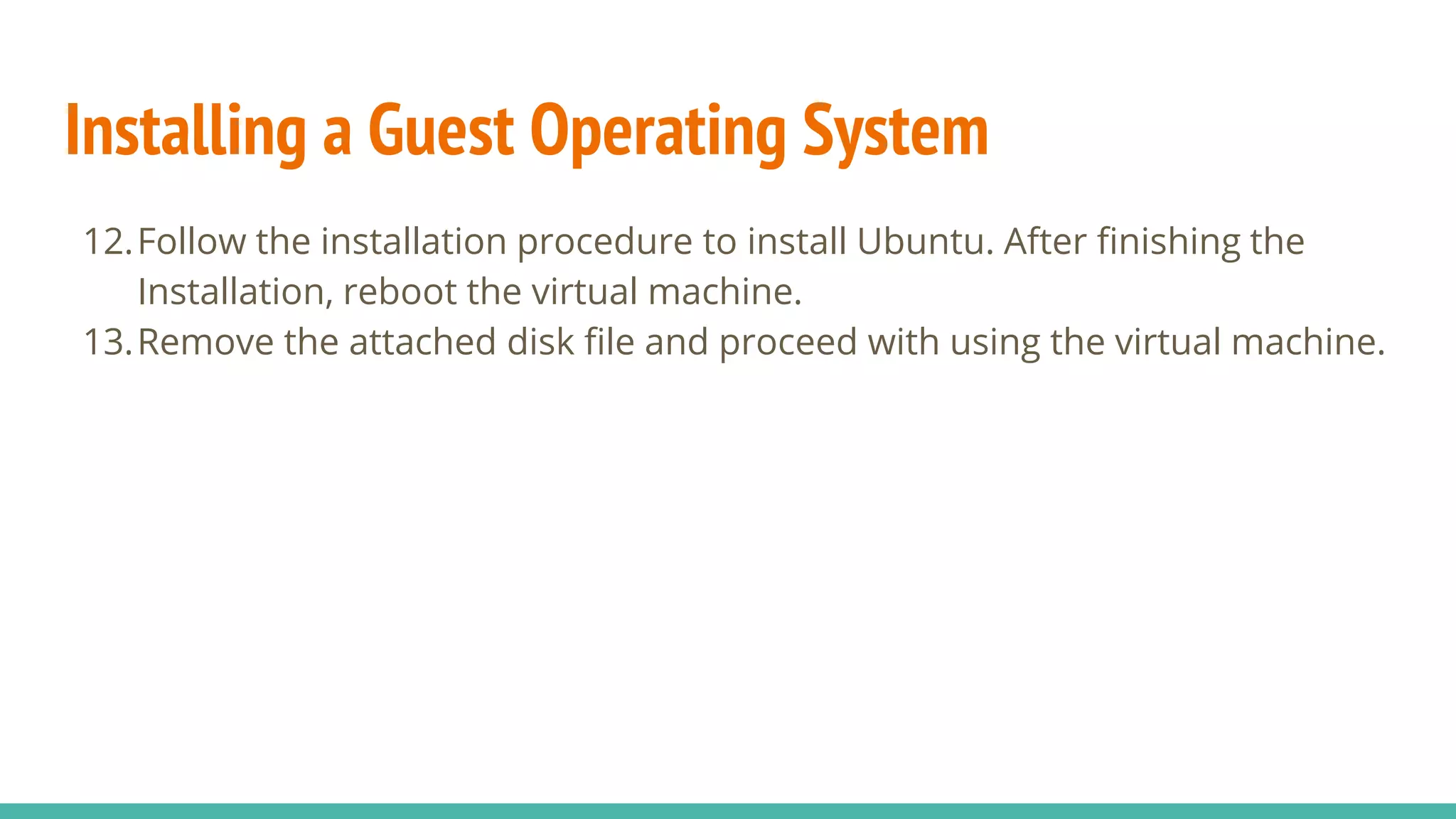 Installing a Guest Operating System

12. Follow the installation procedure to install Ubuntu. After finishing the Installation, reboot the virtual machine.
13. Remove the attached disk file and proceed with using the virtual machine.